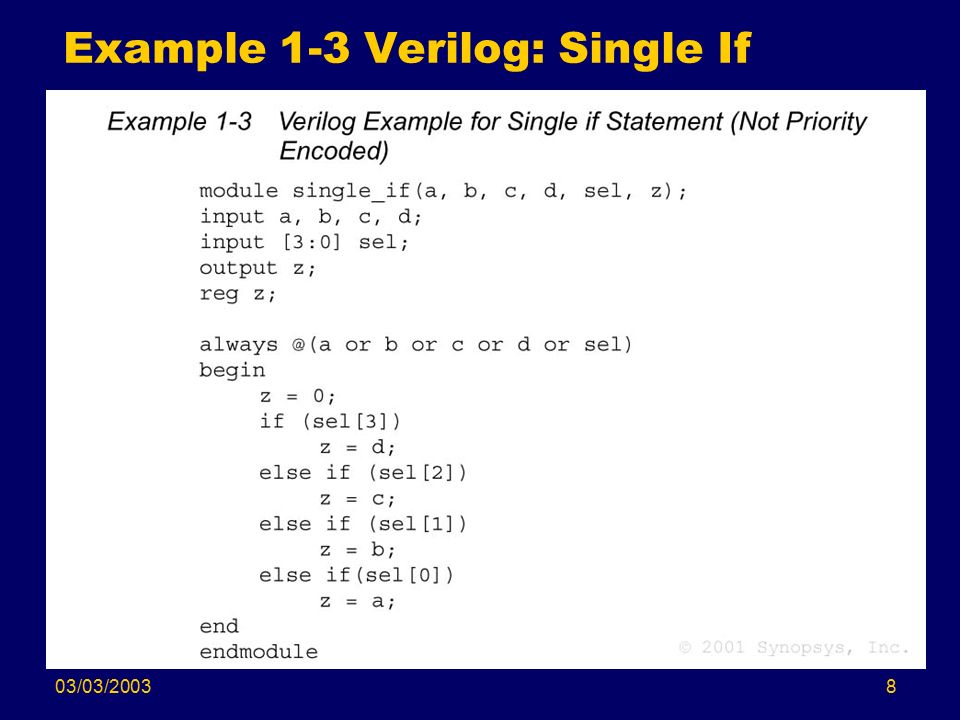 Example 1-3 Verilog: Single If

Example 1-3 Verilog Example for Single if Statement (Not Priority Encoded)

module single_if(a, b, c, d, sel, z);
input a, b, c, d;
input [3:0] sel;
output z;
reg z;

always @(a or b or c or d or sel)
begin
z = 0;
if (sel[3])
z = d;
else if (sel[2])
z = c;
else if (sel[1])
z = b;
else if(sel[0])
z = a;
end
endmodule

© 2001 Synopsys, Inc.

03/03/2003

8